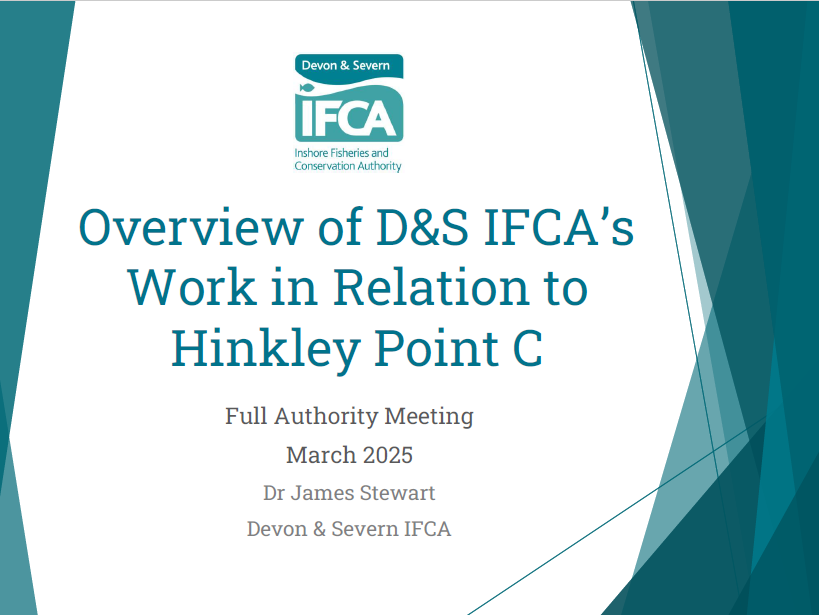 Devon & Severn
IFCA
Inshore Fisheries and Conservation Authority

Overview of D&S IFCA's Work in Relation to Hinkley Point C

Full Authority Meeting
March 2025
Dr James Stewart
Devon & Severn IFCA